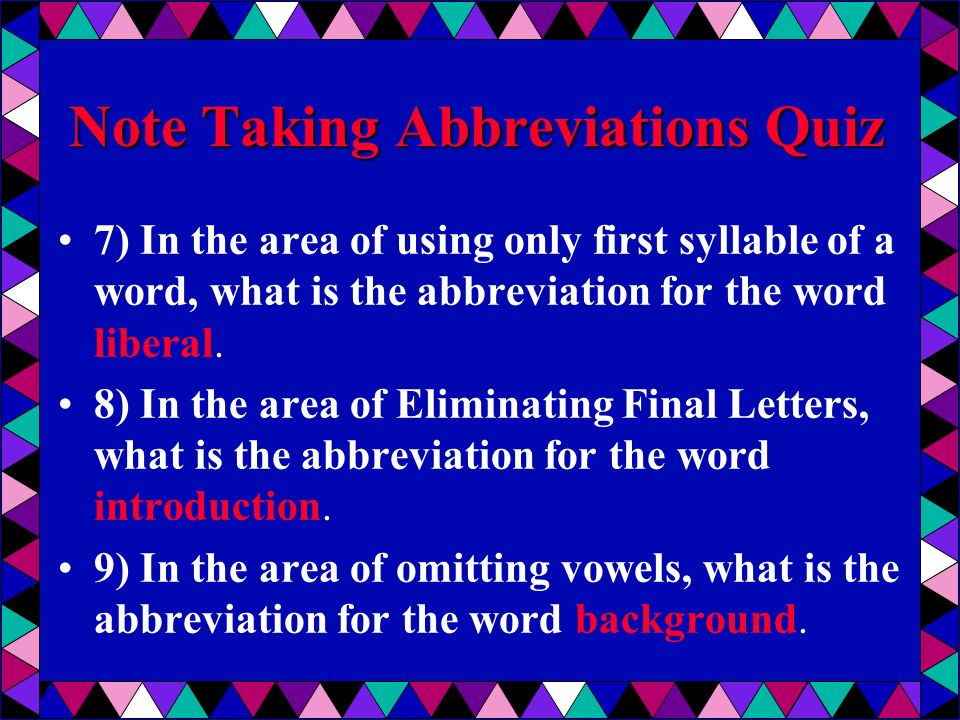 Note Taking Abbreviations Quiz

• 7) In the area of using only first syllable of a word, what is the abbreviation for the word liberal.

• 8) In the area of Eliminating Final Letters, what is the abbreviation for the word introduction.

• 9) In the area of omitting vowels, what is the abbreviation for the word background.